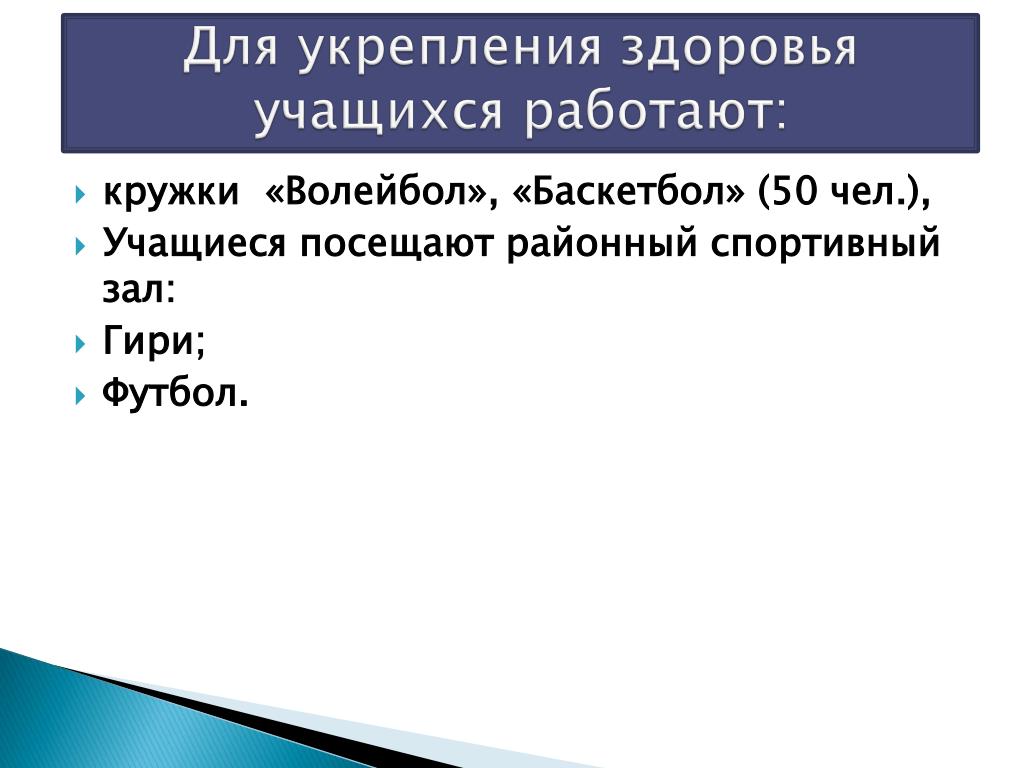 Для укрепления здоровья учащихся работают:

кружки «Волейбол», «Баскетбол» (50 чел.),

Учащиеся посещают районный спортивный зал:

Гири;

Футбол.